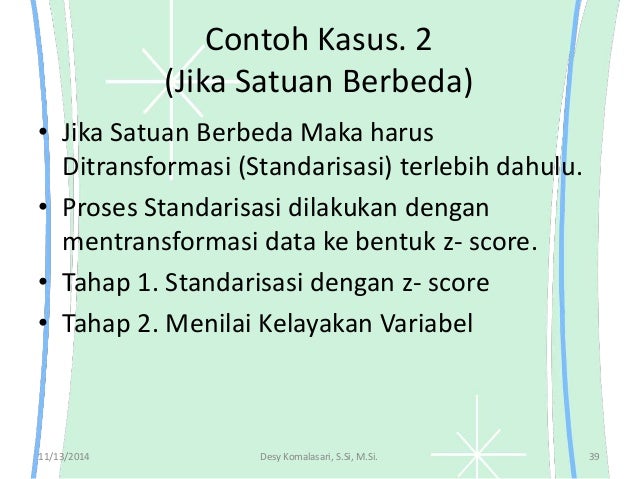 Contoh Kasus. 2
(Jika Satuan Berbeda)

• Jika Satuan Berbeda Maka harus Ditransformasi (Standarisasi) terlebih dahulu.
• Proses Standarisasi dilakukan dengan mentransformasi data ke bentuk z- score.
• Tahap 1. Standarisasi dengan z- score
• Tahap 2. Menilai Kelayakan Variabel

11/13/2014 Desy Komalasari, S.Si, M.Si. 39